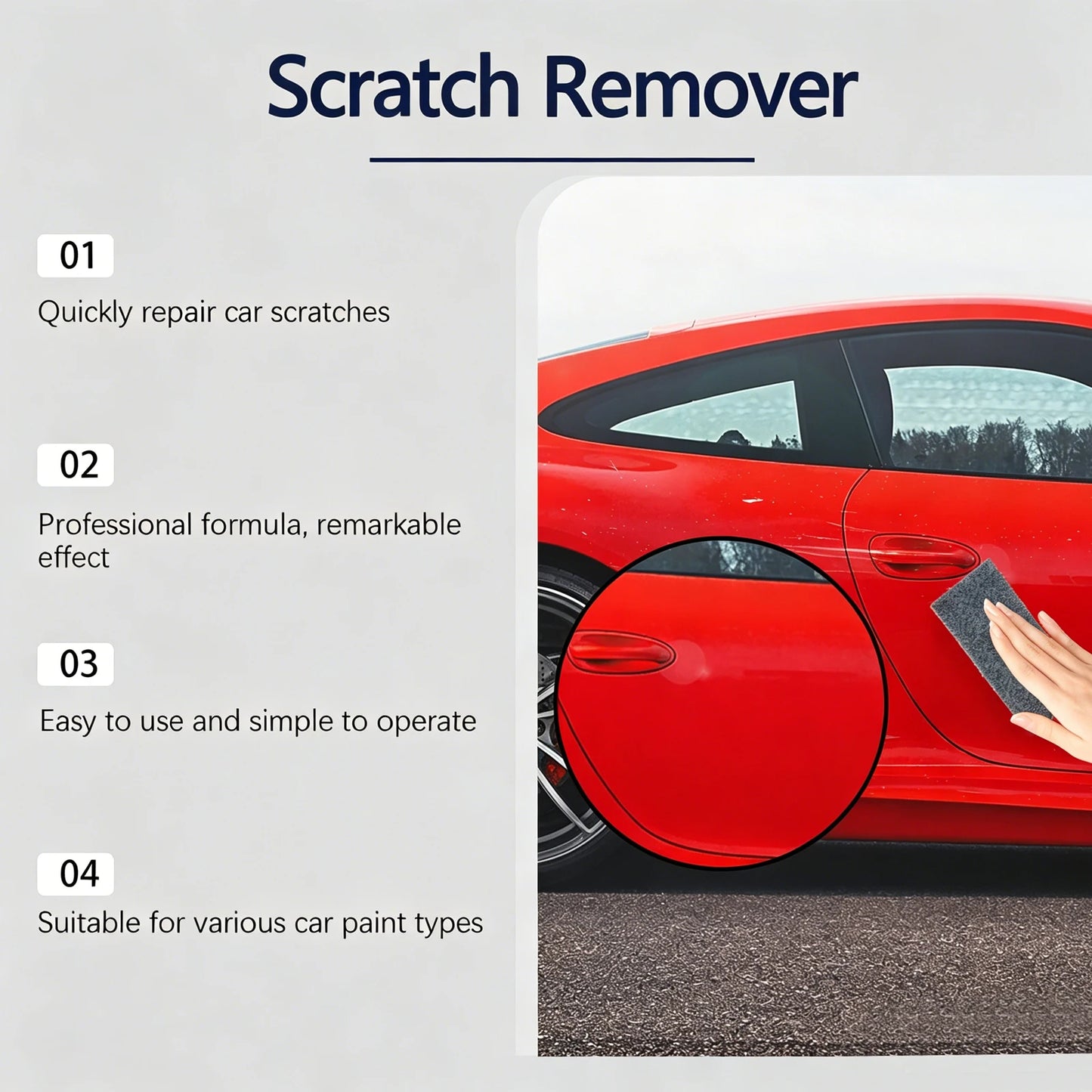 Scratch Remover

01

Quickly repair car scratches

02

Professional formula, remarkable effect

03

Easy to use and simple to operate

04

Suitable for various car paint types